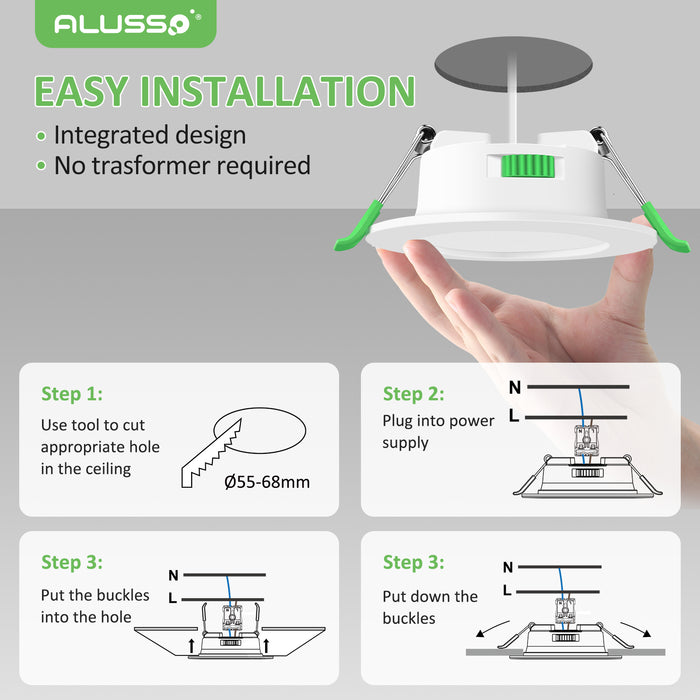 ALUSSO®

EASY INSTALLATION

• Integrated design
• No trasformer required

Step 1:
Use tool to cut appropriate hole in the ceiling
Ø55-68mm

Step 2:
Plug into power supply
N
L

Step 3:
Put the buckles into the hole
N
L

Step 3:
Put down the buckles
N
L